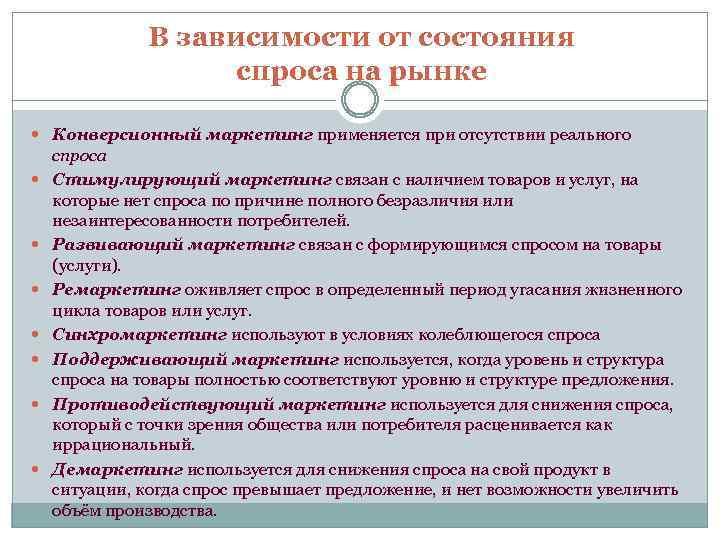 В зависимости от состояния спроса на рынке

- Конверсионный маркетинг применяется при отсутствии реального спроса
- Стимулирующий маркетинг связан с наличием товаров и услуг, на которые нет спроса по причине полного безразличия или незаинтересованности потребителей.
- Развивающий маркетинг связан с формирующимся спросом на товары (услуги).
- Ремаркетинг оживляет спрос в определенный период угасания жизненного цикла товаров или услуг.
- Синхромаркетинг используют в условиях колеблющегося спроса
- Поддерживающий маркетинг используется, когда уровень и структура спроса на товары полностью соответствуют уровню и структуре предложения.
- Противодействующий маркетинг используется для снижения спроса, который с точки зрения общества или потребителя расценивается как иррациональный.
- Демаркетинг используется для снижения спроса на свой продукт в ситуации, когда спрос превышает предложение, и нет возможности увеличить объём производства.